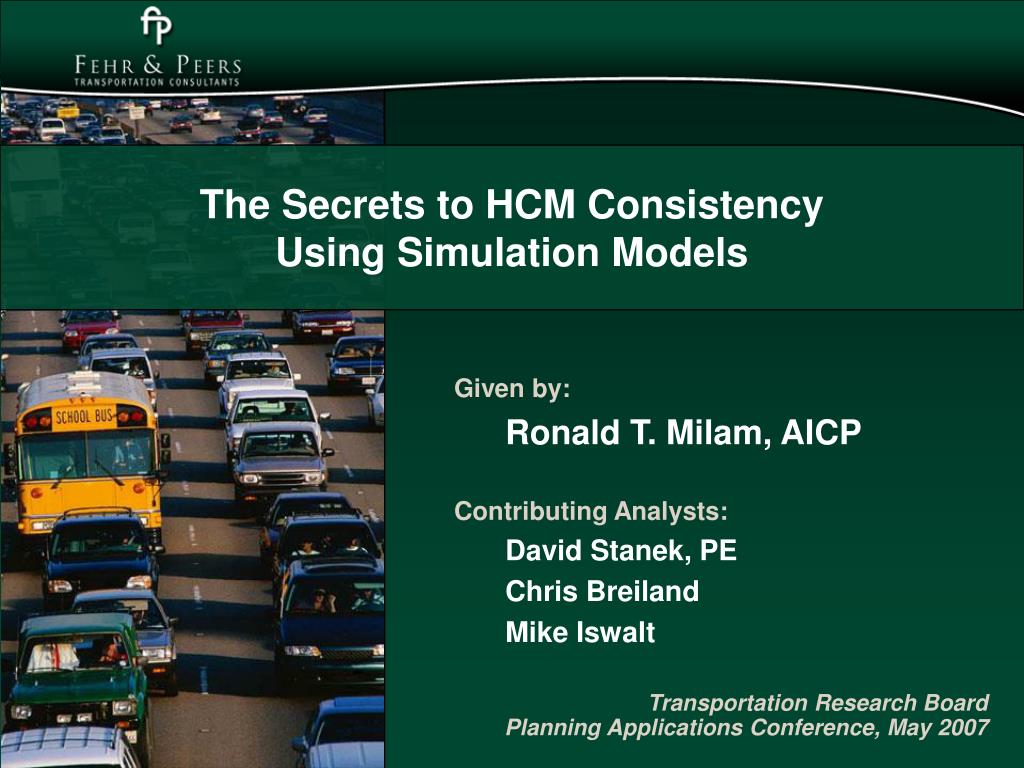 fp
FEHR & PEERS
TRANSPORTATION CONSULTANTS

The Secrets to HCM Consistency Using Simulation Models

SCHOOL BUS

Given by:
Ronald T. Milam, AICP

Contributing Analysts:
David Stanek, PE
Chris Breiland
Mike Iswalt

Transportation Research Board
Planning Applications Conference, May 2007